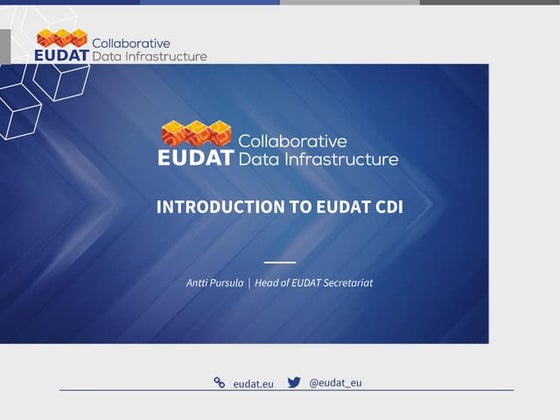 EUDAT Collaborative Data Infrastructure

EUDAT Collaborative Data Infrastructure

INTRODUCTION TO EUDAT CDI

Antti Pursula | Head of EUDAT Secretariat

eudat.eu @eudat_eu